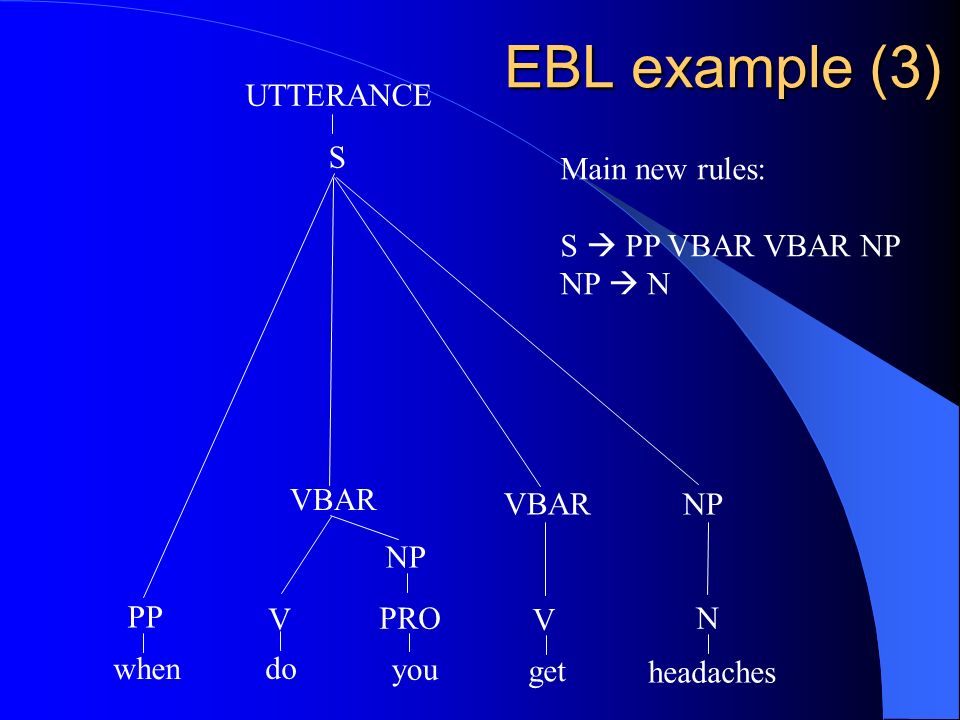 EBL example (3)

UTTERANCE

S

Main new rules:

S → PP VBAR VBAR NP
NP → N

VBAR VBAR NP

NP

PP V PRO V N

when do you get headaches